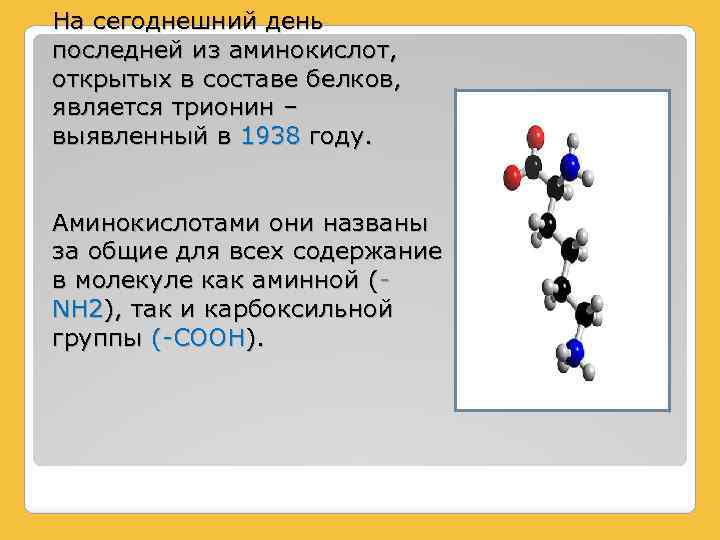 На сегоднешний день последней из аминокислот, открытых в составе белков, является трионин – выявленный в 1938 году.

Аминокислотами они названы за общие для всех содержание в молекуле как аминной (-NH2), так и карбоксильной группы (-COOH).